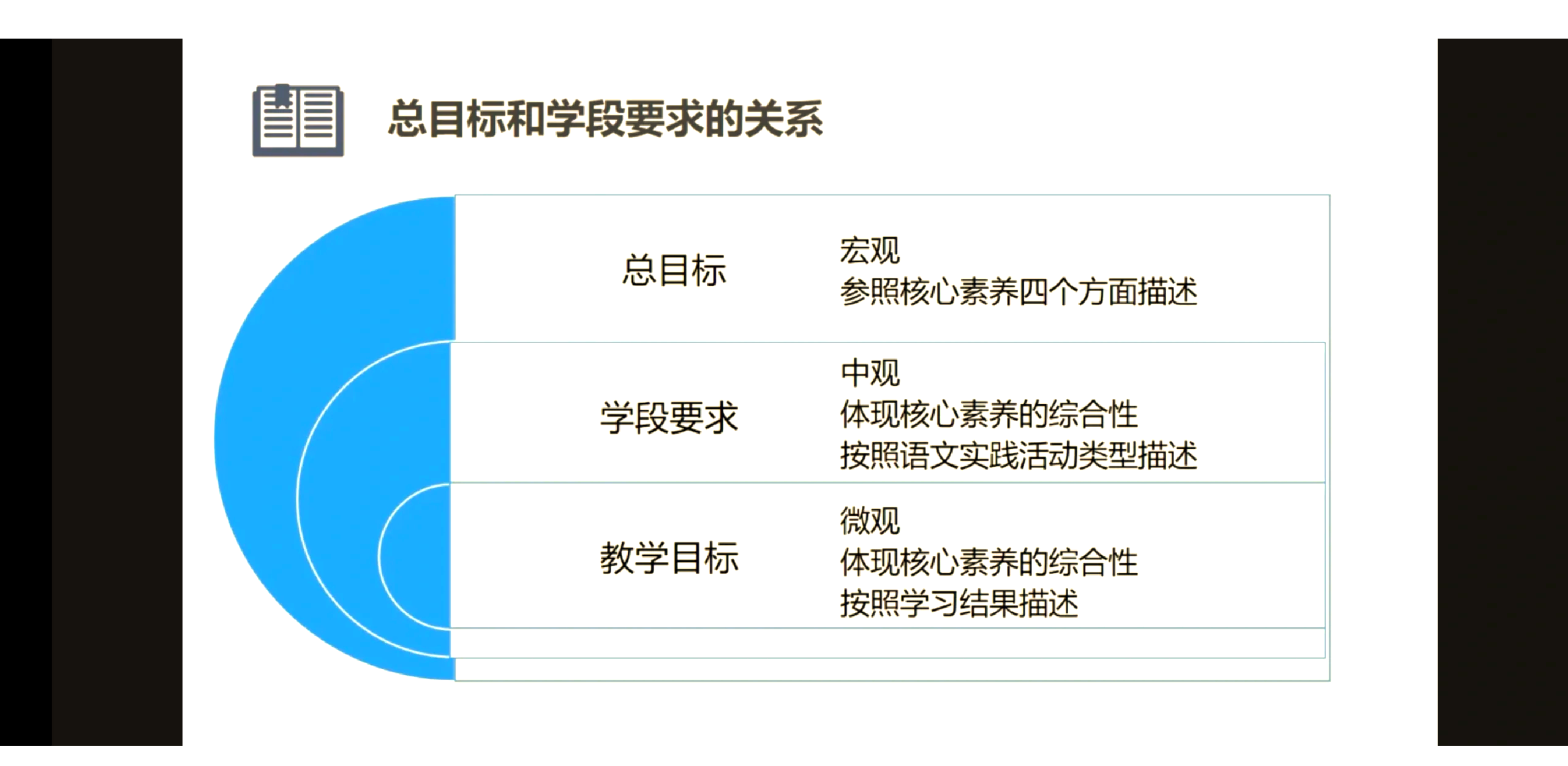 总目标和学段要求的关系

总目标

宏观
参照核心素养四个方面描述

学段要求

中观
体现核心素养的综合性
按照语文实践活动类型描述

教学目标

微观
体现核心素养的综合性
按照学习结果描述